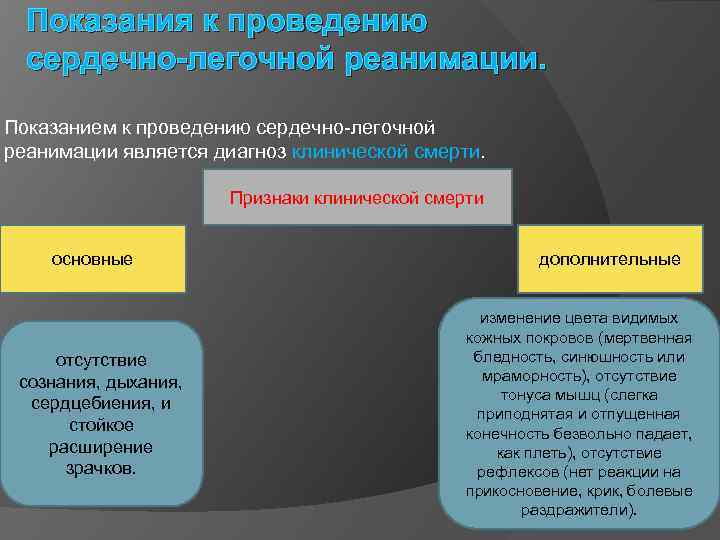 Показания к проведению сердечно-легочной реанимации.

Показанием к проведению сердечно-легочной реанимации является диагноз клинической смерти.

Признаки клинической смерти

основные

дополнительные

отсутствие сознания, дыхания, сердцебиения, и стойкое расширение зрачков.

изменение цвета видимых кожных покровов (мертвенная бледность, синюшность или мраморность), отсутствие тонуса мышц (слегка приподнятая и отпущенная конечность безвольно падает, как плеть), отсутствие рефлексов (нет реакции на прикосновение, крик, болевые раздражители).